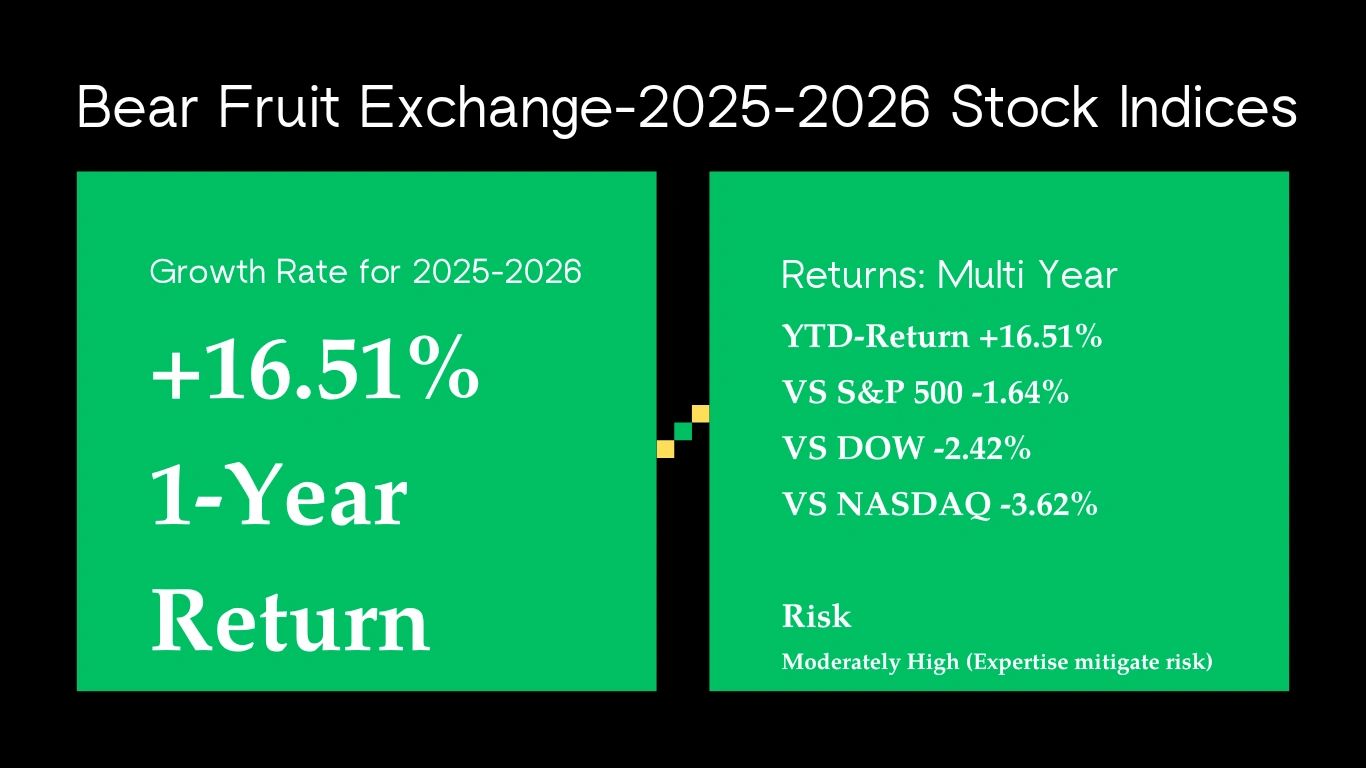 Bear Fruit Exchange-2025-2026 Stock Indices

Growth Rate for 2025-2026

+16.51%

1-Year Return

Returns: Multi Year

YTD-Return +16.51%

VS S&P 500 -1.64%

VS DOW -2.42%

VS NASDAQ -3.62%

Risk

Moderately High (Expertise mitigate risk)